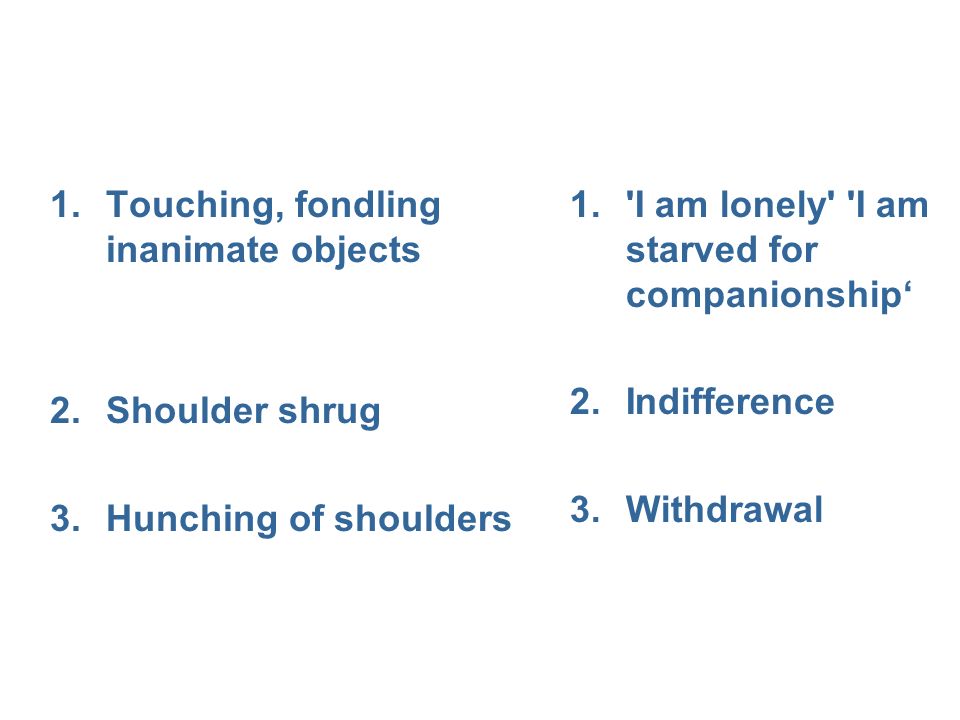 1. Touching, fondling inanimate objects

2. Shoulder shrug

3. Hunching of shoulders

1. 'I am lonely' 'I am starved for companionship‘

2. Indifference

3. Withdrawal